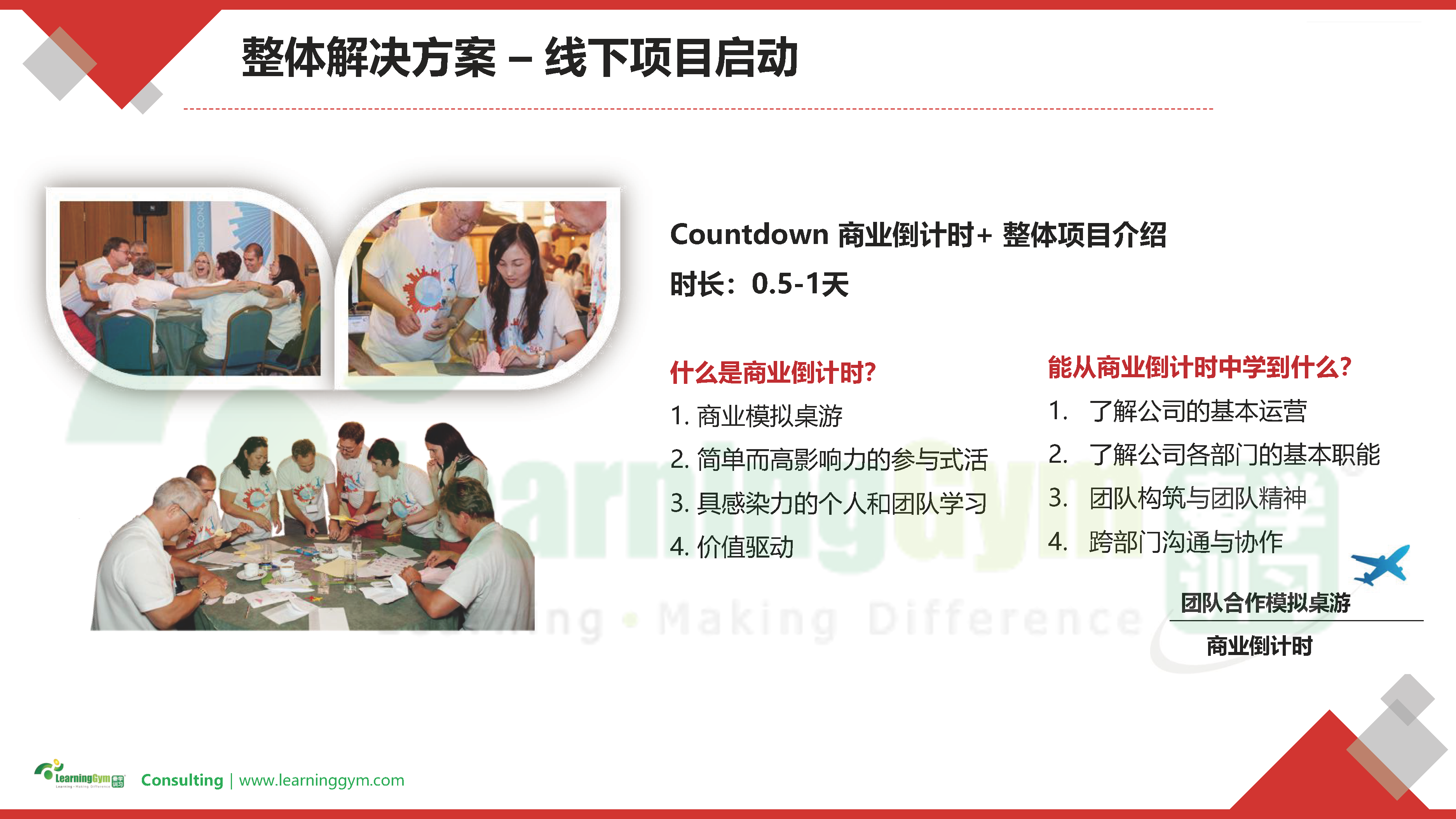 整体解决方案 – 线下项目启动

Countdown 商业倒计时+ 整体项目介绍

时长：0.5-1天

什么是商业倒计时?

1. 商业模拟桌游
2. 简单而高影响力的参与式活
3. 具感染力的个人和团队学习
4. 价值驱动

能从商业倒计时中学到什么?

1. 了解公司的基本运营
2. 了解公司各部门的基本职能
3. 团队构筑与团队精神
4. 跨部门沟通与协作

团队合作模拟桌游

商业倒计时

LearningGym Learning • Making Difference

Consulting | www.learninggym.com